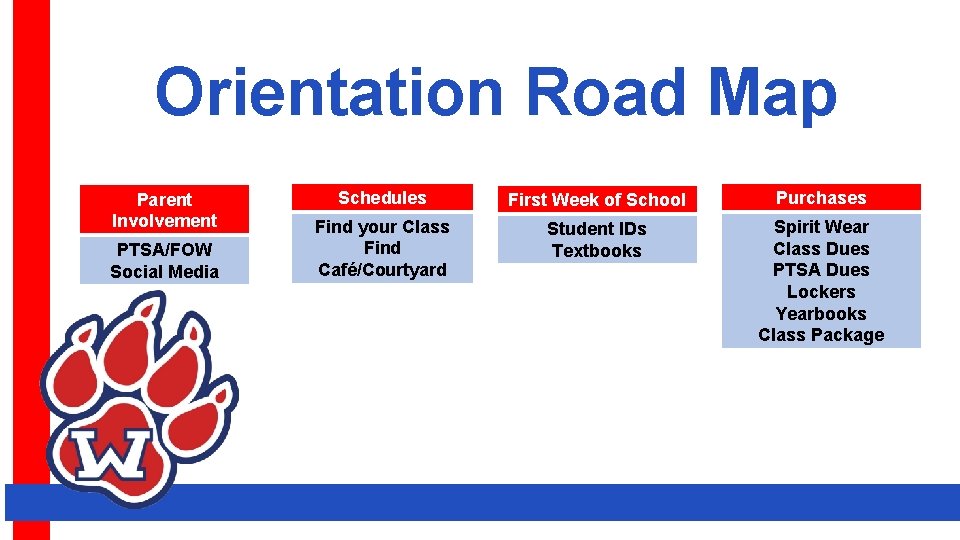 Orientation Road Map

Parent Involvement

PTSA/FOW
Social Media

Schedules

Find your Class
Find Café/Courtyard

First Week of School

Student IDs
Textbooks

Purchases

Spirit Wear
Class Dues
PTSA Dues
Lockers
Yearbooks
Class Package

W